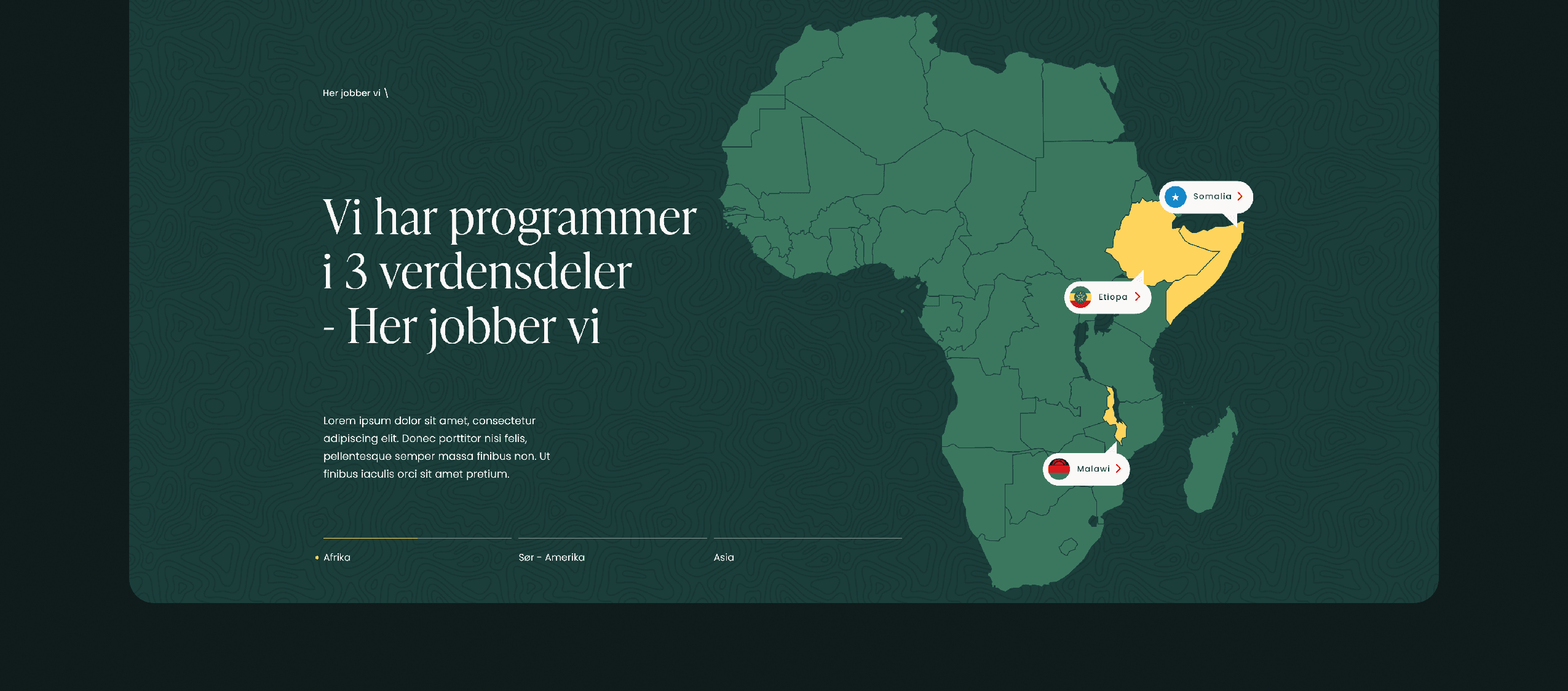 Her jobber vi \

Vi har programmer i 3 verdensdeler - Her jobber vi

Lorem ipsum dolor sit amet, consectetur adipiscing elit. Donec porttitor nisi felis, pellentesque semper massa finibus non. Ut finibus iaculis orci sit amet pretium.

Afrika
Sør - Amerika
Asia

Somalia
Etiopa
Malawi